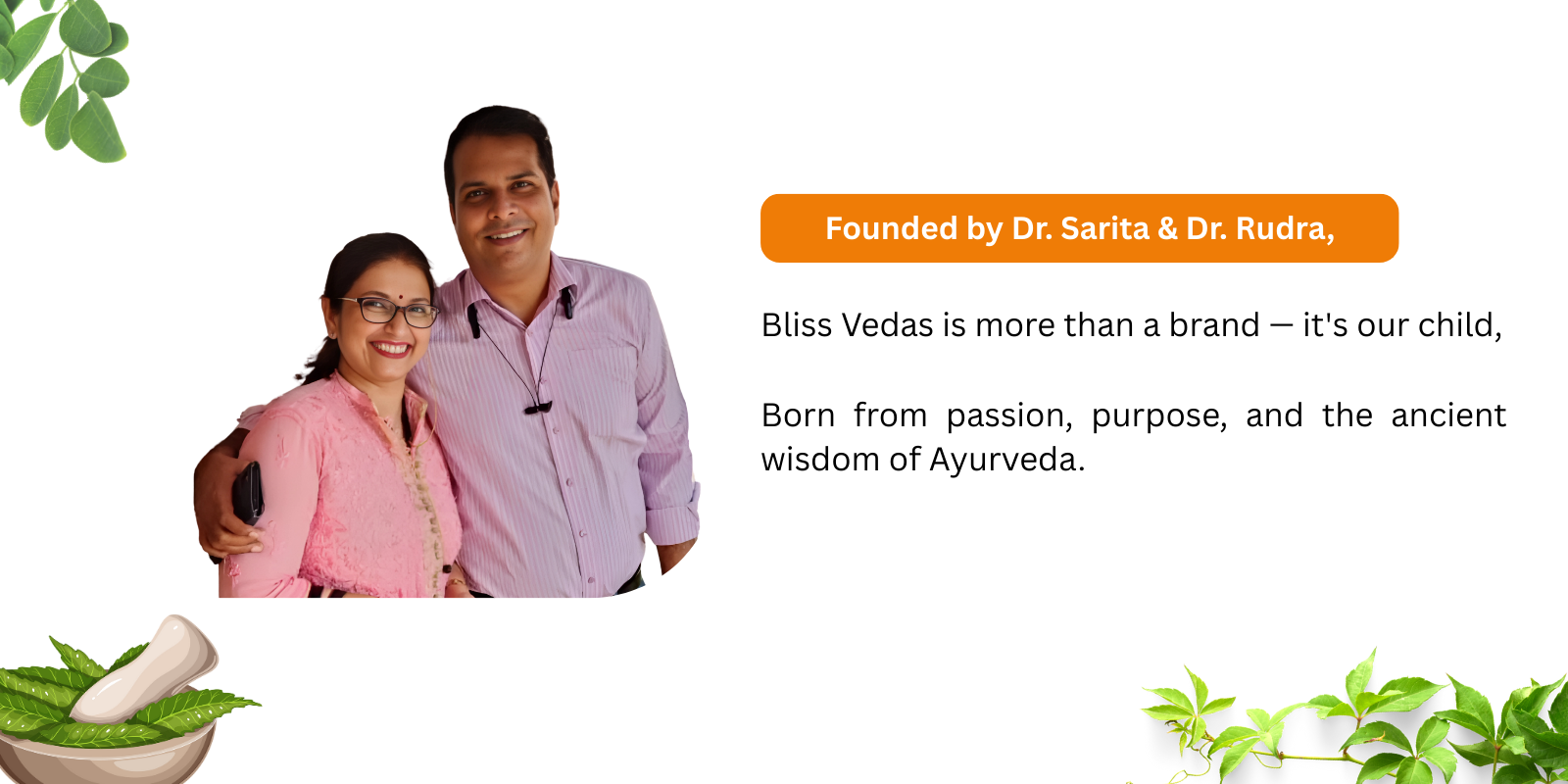 Founded by Dr. Sarita & Dr. Rudra,

Bliss Vedas is more than a brand — it's our child,

Born from passion, purpose, and the ancient wisdom of Ayurveda.